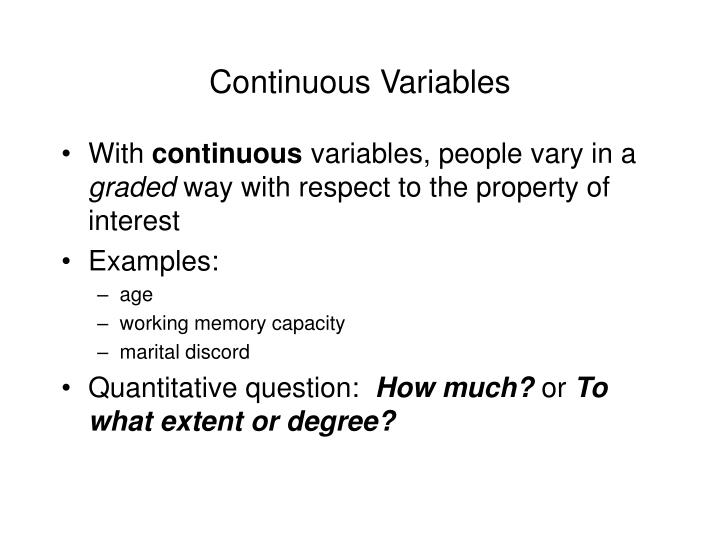 Continuous Variables

• With continuous variables, people vary in a graded way with respect to the property of interest

• Examples:
– age
– working memory capacity
– marital discord

• Quantitative question: How much? or To what extent or degree?